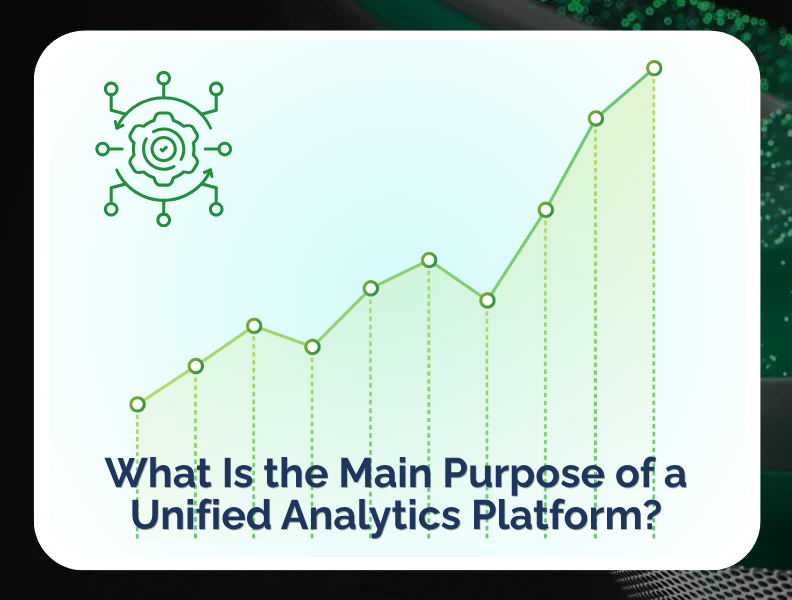 What Is the Main Purpose of a Unified Analytics Platform?